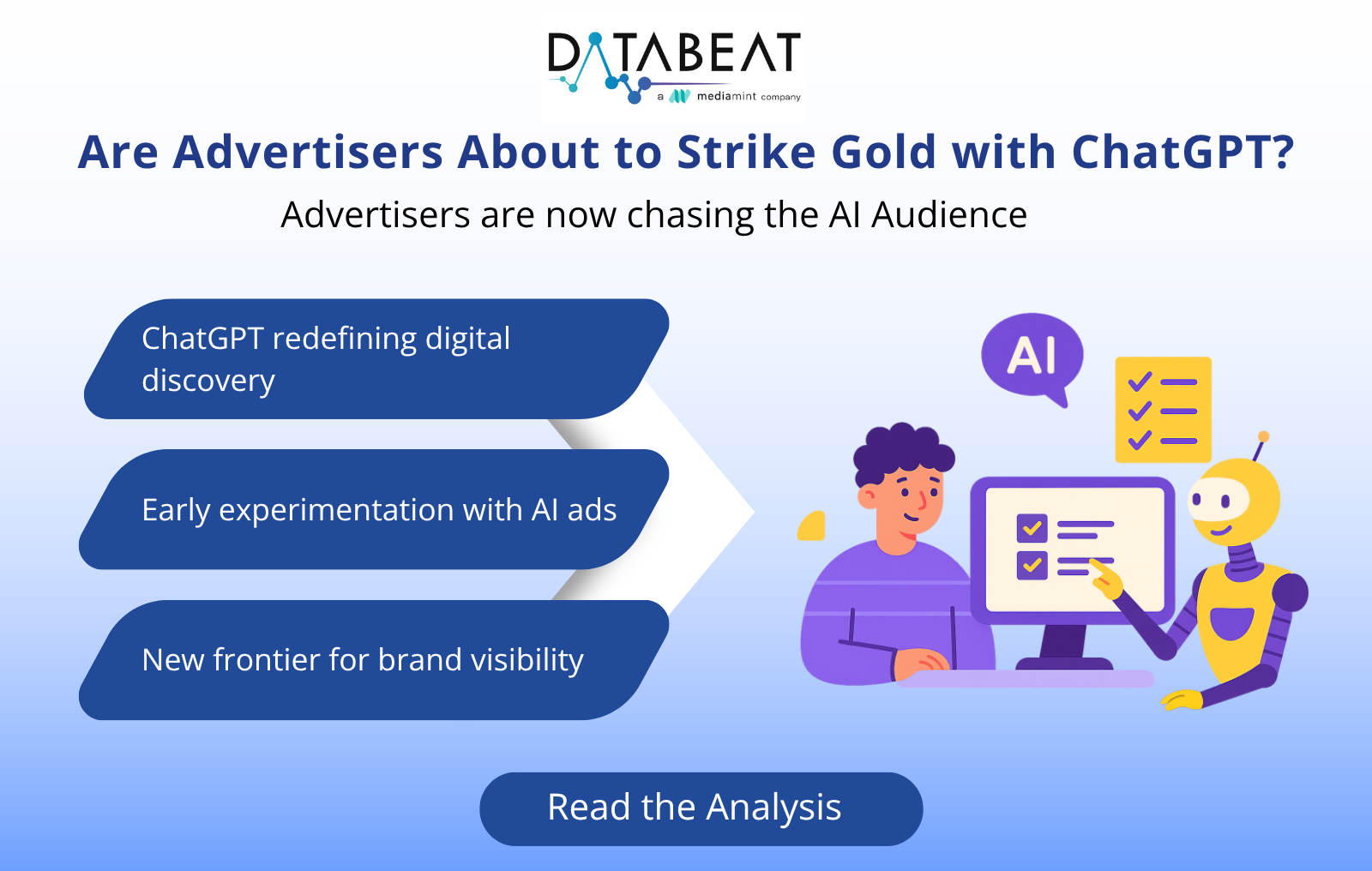 DATABEAT
a mediamint company

Are Advertisers About to Strike Gold with ChatGPT?

Advertisers are now chasing the AI Audience

ChatGPT redefining digital discovery

Early experimentation with AI ads

New frontier for brand visibility

AI

Read the Analysis